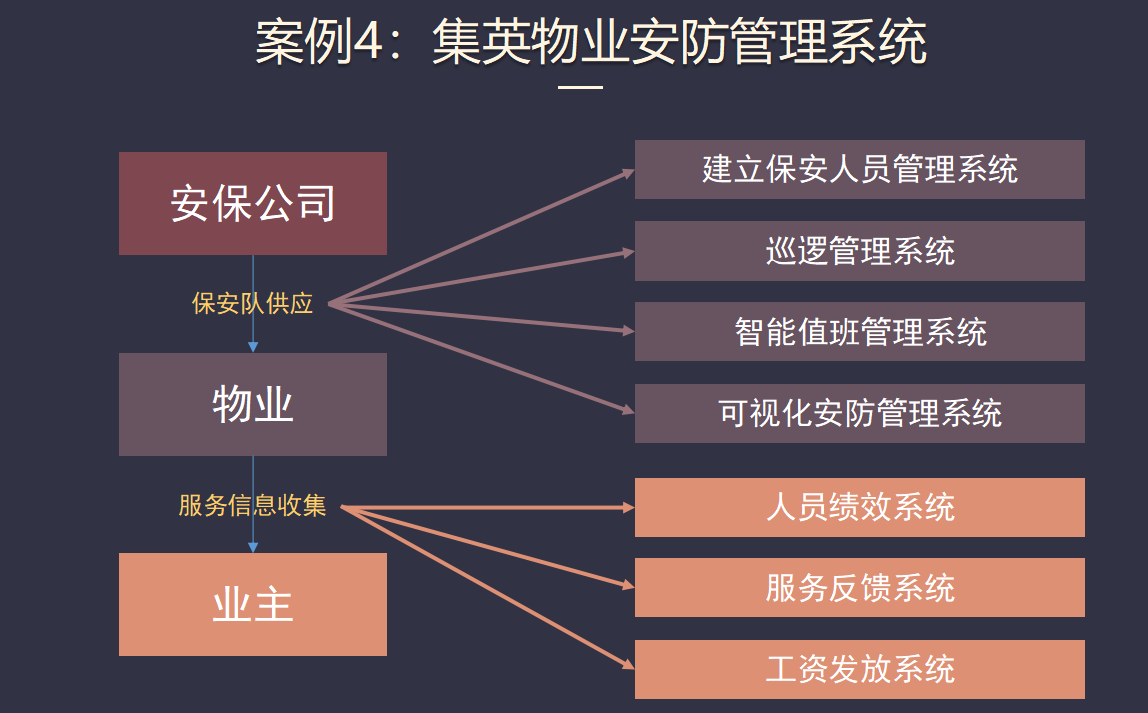 案例4：集英物业安防管理系统

安保公司

保安队供应

物业

服务信息收集

业主

建立保安人员管理系统

巡逻管理系统

智能值班管理系统

可视化安防管理系统

人员绩效系统

服务反馈系统

工资发放系统